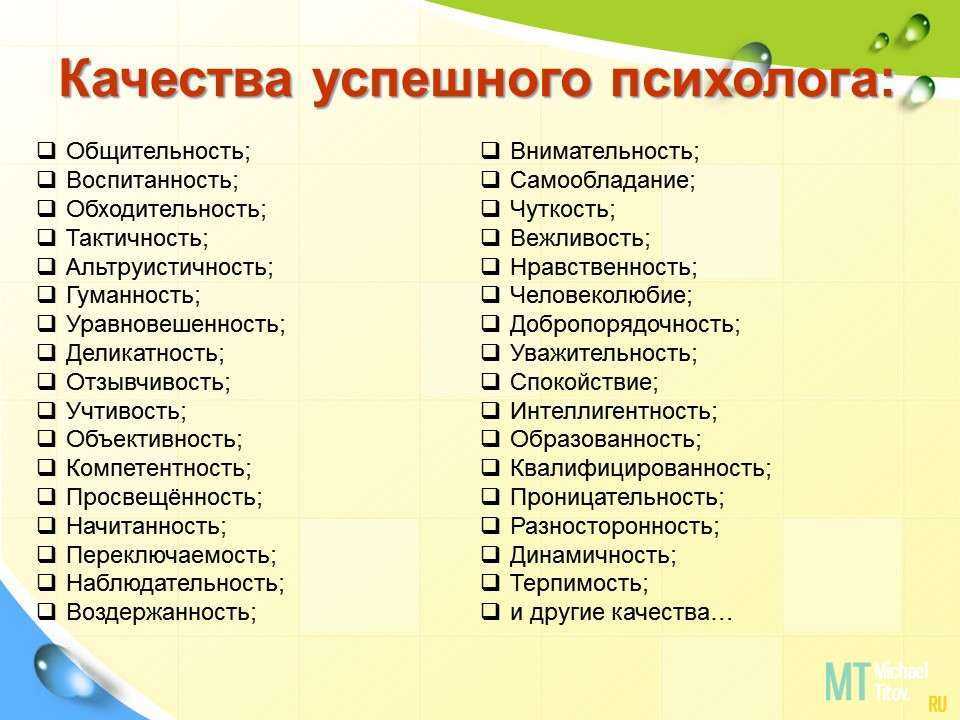 Качества успешного психолога:

❑ Общительность;
❑ Воспитанность;
❑ Обходительность;
❑ Тактичность;
❑ Альтруистичность;
❑ Гуманность;
❑ Уравновешенность;
❑ Деликатность;
❑ Отзывчивость;
❑ Учтивость;
❑ Объективность;
❑ Компетентность;
❑ Просвещённость;
❑ Начитанность;
❑ Переключаемость;
❑ Наблюдательность;
❑ Воздержанность;

❑ Внимательность;
❑ Самообладание;
❑ Чуткость;
❑ Вежливость;
❑ Нравственность;
❑ Человеколюбие;
❑ Добропорядочность;
❑ Уважительность;
❑ Спокойствие;
❑ Интеллигентность;
❑ Образованность;
❑ Квалифицированность;
❑ Проницательность;
❑ Разносторонность;
❑ Динамичность;
❑ Терпимость;
❑ и другие качества…

MT Michael Titov. RU